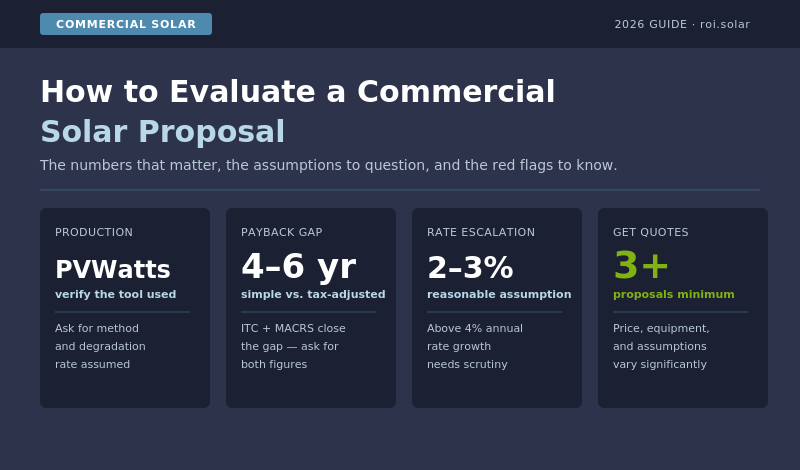 COMMERCIAL SOLAR

2026 GUIDE · roi.solar

How to Evaluate a Commercial Solar Proposal

The numbers that matter, the assumptions to question, and the red flags to know.

PRODUCTION

PVWatts

verify the tool used

Ask for method and degradation rate assumed

PAYBACK GAP

4–6 yr

simple vs. tax-adjusted

ITC + MACRS close the gap — ask for both figures

RATE ESCALATION

2–3%

reasonable assumption

Above 4% annual rate growth needs scrutiny

GET QUOTES

3+

proposals minimum

Price, equipment, and assumptions vary significantly